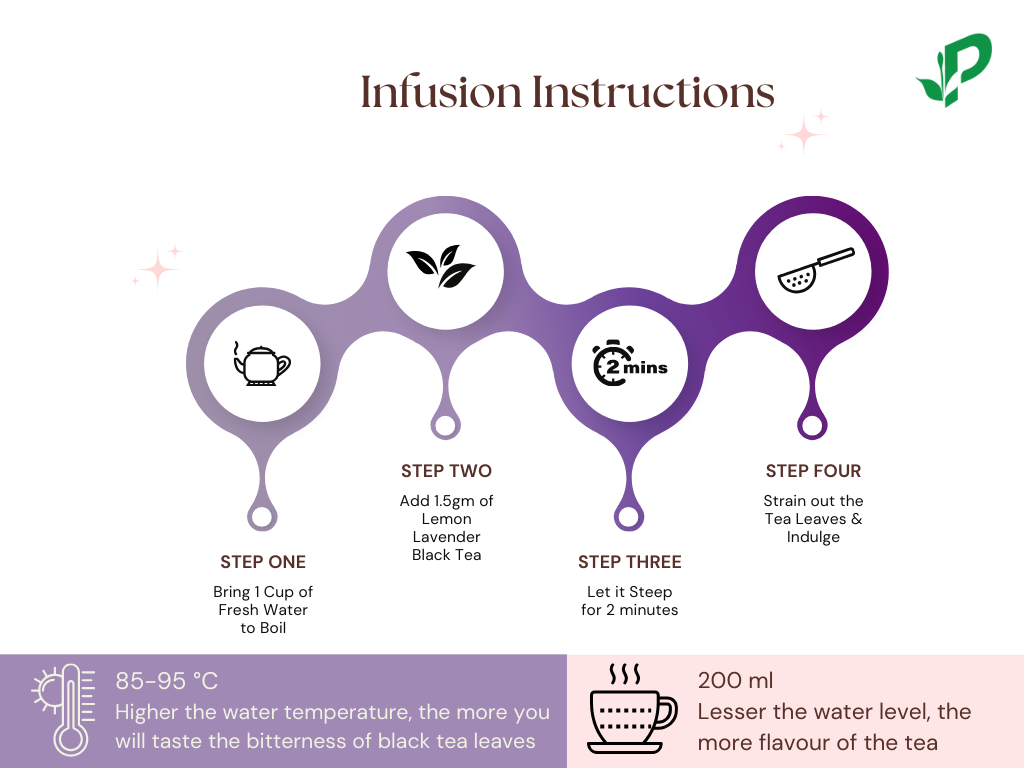 Infusion Instructions

2 mins

STEP ONE
Bring 1 Cup of Fresh Water to Boil

STEP TWO
Add 1.5gm of Lemon Lavender Black Tea

STEP THREE
Let it Steep for 2 minutes

STEP FOUR
Strain out the Tea Leaves & Indulge

85-95 °C
Higher the water temperature, the more you will taste the bitterness of black tea leaves

200 ml
Lesser the water level, the more flavour of the tea